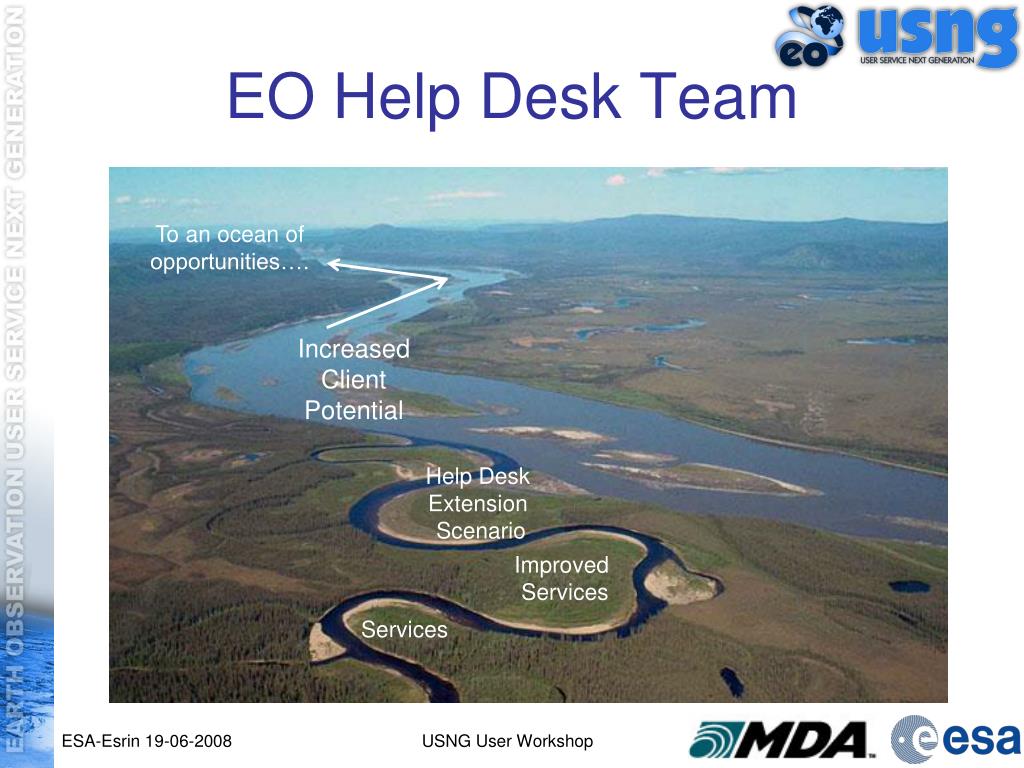 EARTH OBSERVATION USER SERVICE NEXT GENERATION

eo usng USER SERVICE NEXT GENERATION

EO Help Desk Team

To an ocean of opportunities….

Increased Client Potential

Help Desk Extension Scenario

Improved Services

Services

ESA-Esrin 19-06-2008

USNG User Workshop

MDA

esa